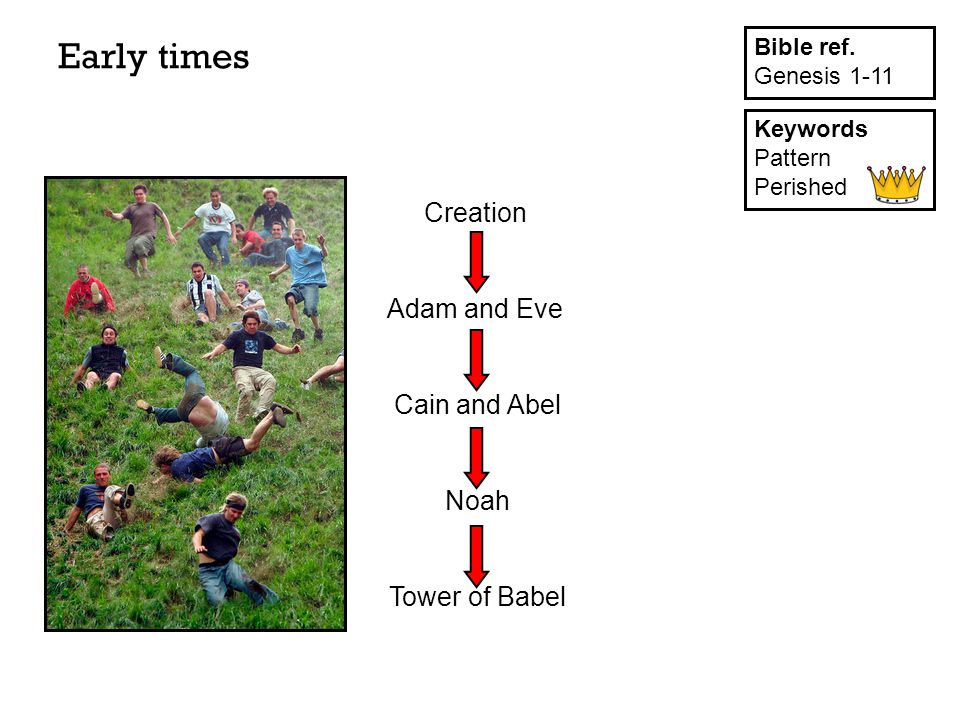 Early times

Bible ref.
Genesis 1-11

Keywords
Pattern
Perished

Creation

Adam and Eve

Cain and Abel

Noah

Tower of Babel